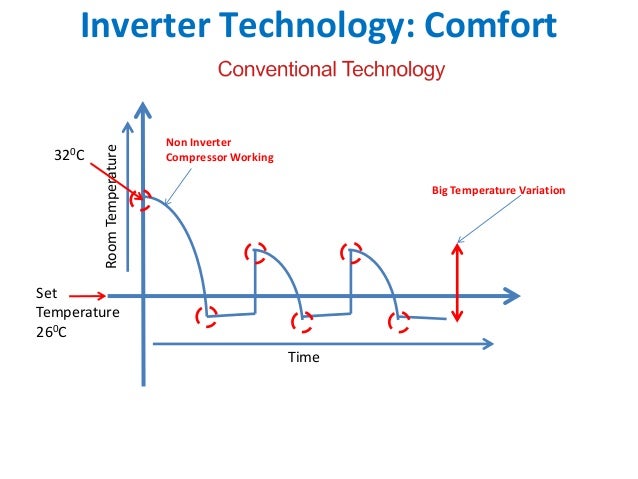 Inverter Technology: Comfort

Conventional Technology

$32^0C$

Room Temperature

Non Inverter Compressor Working

Big Temperature Variation

Set Temperature $26^0C$

Time